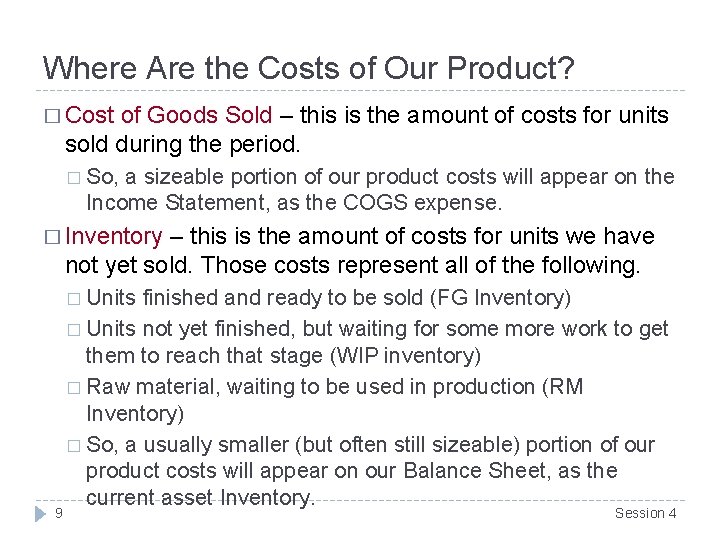 Where Are the Costs of Our Product?

□ Cost of Goods Sold – this is the amount of costs for units sold during the period.

□ So, a sizeable portion of our product costs will appear on the Income Statement, as the COGS expense.

□ Inventory – this is the amount of costs for units we have not yet sold. Those costs represent all of the following.

□ Units finished and ready to be sold (FG Inventory)

□ Units not yet finished, but waiting for some more work to get them to reach that stage (WIP inventory)

□ Raw material, waiting to be used in production (RM Inventory)

□ So, a usually smaller (but often still sizeable) portion of our product costs will appear on our Balance Sheet, as the current asset Inventory.

9

Session 4